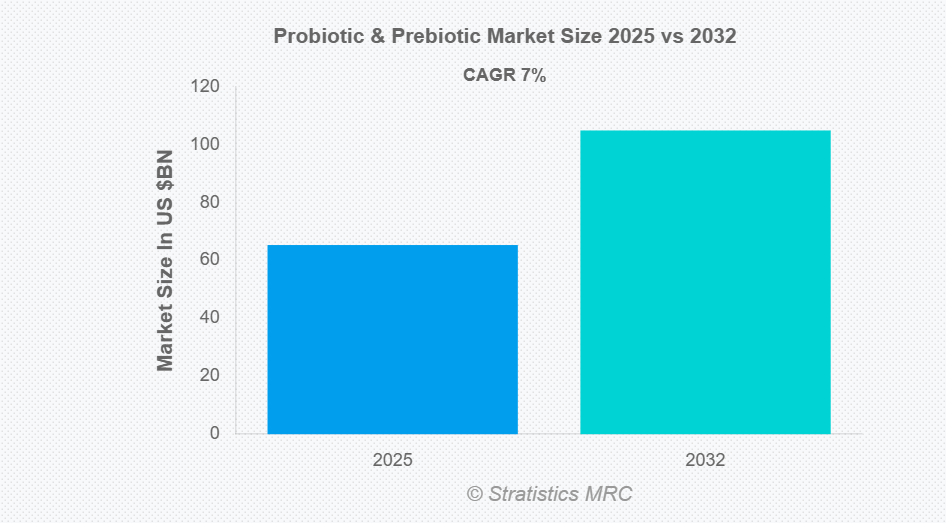 Probiotic & Prebiotic Market Size 2025 vs 2032

CAGR 7%

Market Size In US $BN

120
100
80
60
40
20
0

2025
2032

© Stratistics MRC